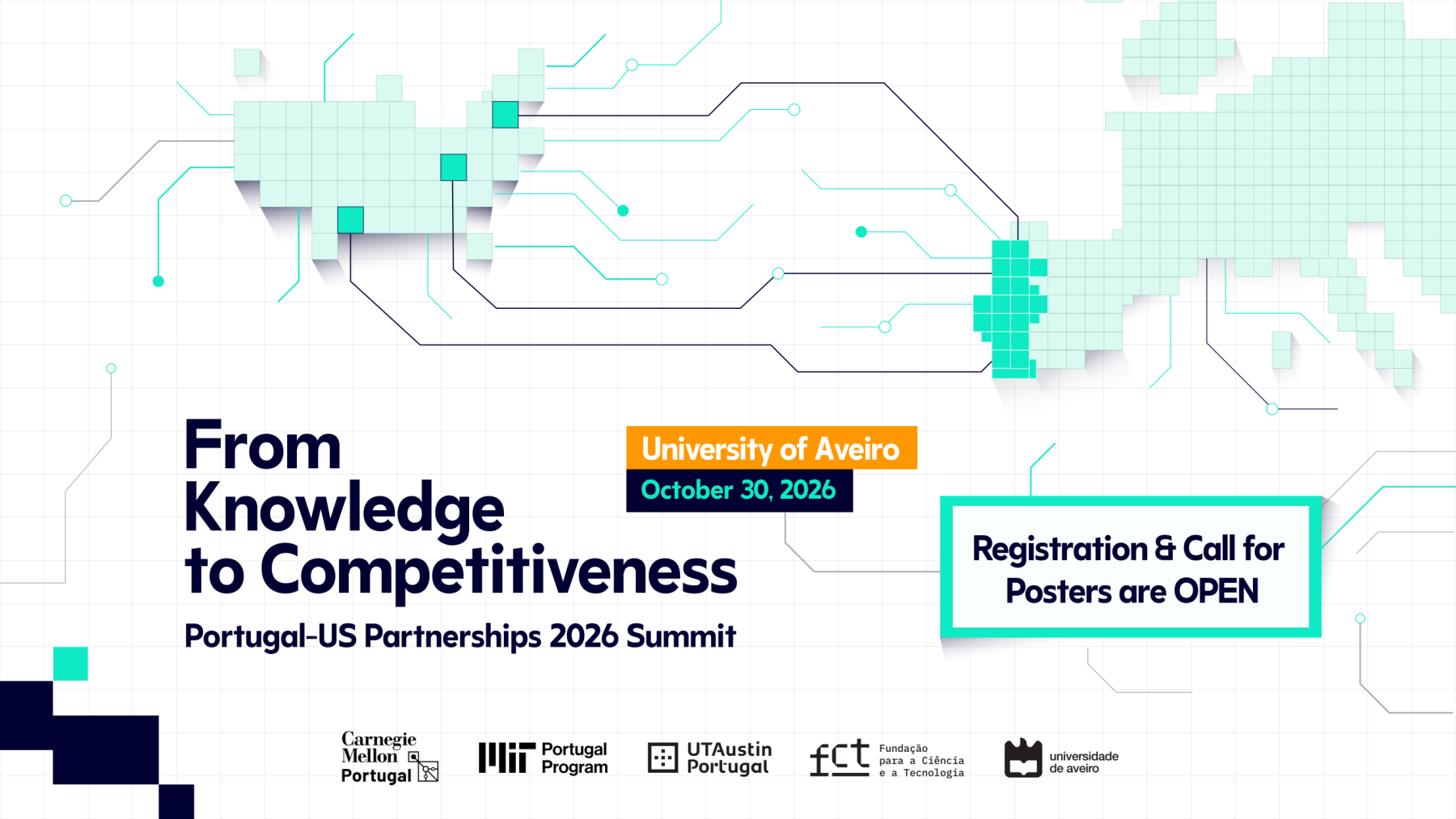 From Knowledge to Competitiveness

Portugal-US Partnerships 2026 Summit

University of Aveiro

October 30, 2026

Registration & Call for Posters are OPEN

Carnegie Mellon Portugal

MIT Portugal Program

UTAustin Portugal

fct Fundação para a Ciência e a Tecnologia

universidade de aveiro